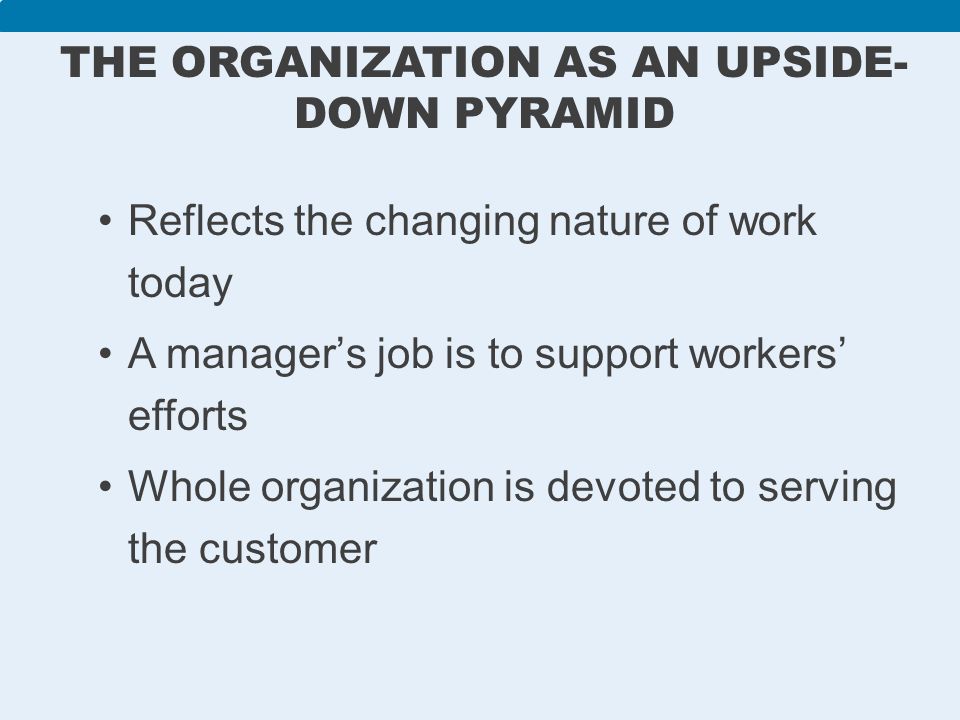 THE ORGANIZATION AS AN UPSIDE-DOWN PYRAMID

• Reflects the changing nature of work today

• A manager’s job is to support workers’ efforts

• Whole organization is devoted to serving the customer